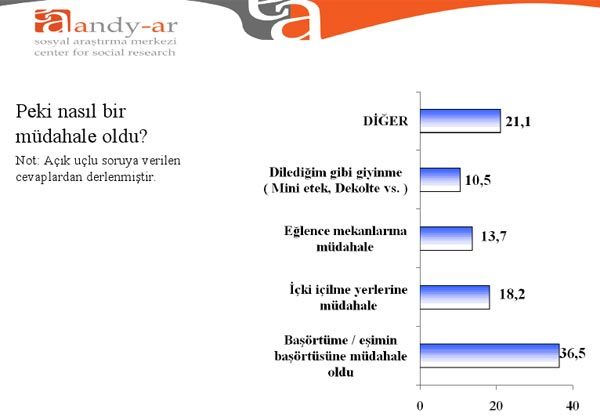 andy-ar
sosyal araştırma merkezi
center for social research

Peki nasıl bir müdahale oldu?

Not: Açık uçlu soruya verilen cevaplardan derlenmiştir.

DİĞER 21,1

Dilediğim gibi giyinme ( Mini etek, Dekolte vs. ) 10,5

Eğlence mekanlarına müdahale 13,7

İçki içilme yerlerine müdahale 18,2

Başörtüme / eşimin başörtüsüne müdahale oldu 36,5

0 20 40